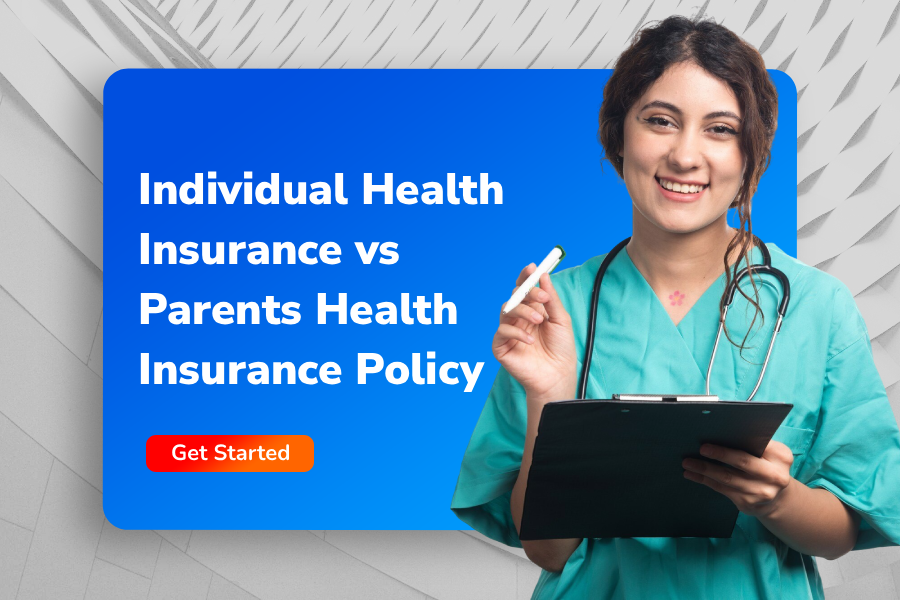 Individual Health Insurance vs Parents Health Insurance Policy

Get Started